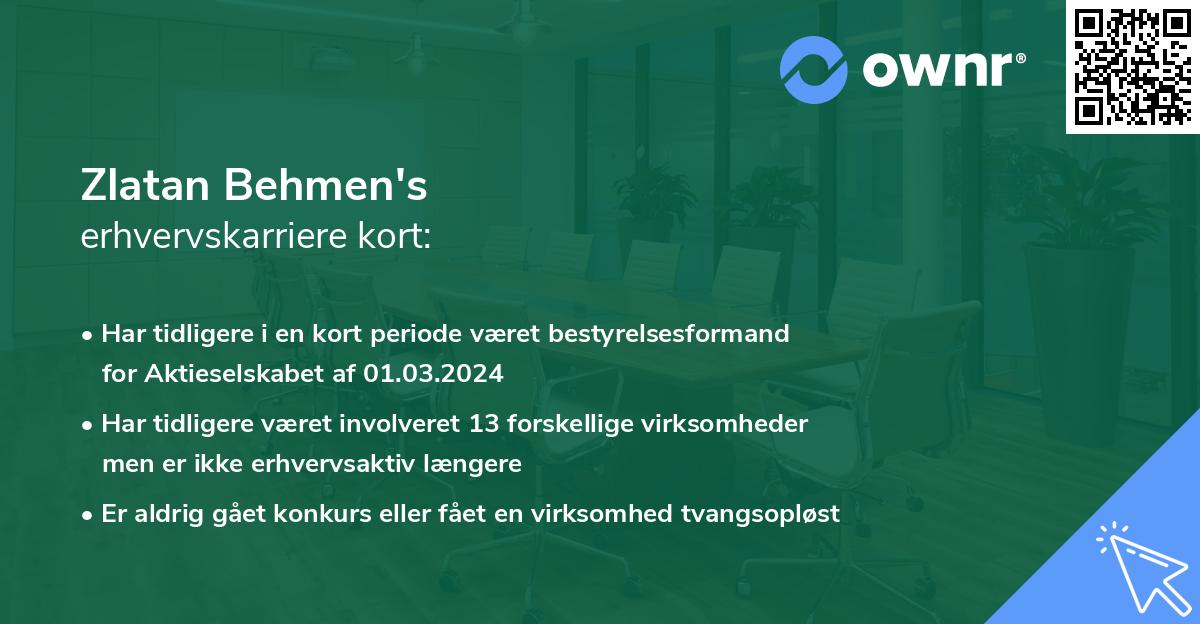 ownr®

Zlatan Behmen's
erhvervskarriere kort:

• Har tidligere i en kort periode været bestyrelsesformand for Aktieselskabet af 01.03.2024

• Har tidligere været involveret 13 forskellige virksomheder men er ikke erhvervsaktiv længere

• Er aldrig gået konkurs eller fået en virksomhed tvangsopløst